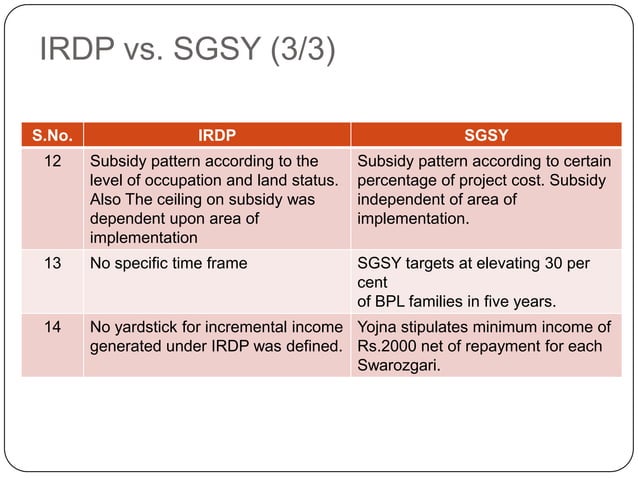 IRDP vs. SGSY (3/3)

| S.No. | IRDP | SGSY |
|---|---|---|
| 12 | Subsidy pattern according to the level of occupation and land status. Also The ceiling on subsidy was dependent upon area of implementation | Subsidy pattern according to certain percentage of project cost. Subsidy independent of area of implementation. |
| 13 | No specific time frame | SGSY targets at elevating 30 per cent of BPL families in five years. |
| 14 | No yardstick for incremental income generated under IRDP was defined. | Yojna stipulates minimum income of Rs.2000 net of repayment for each Swarozgari. |